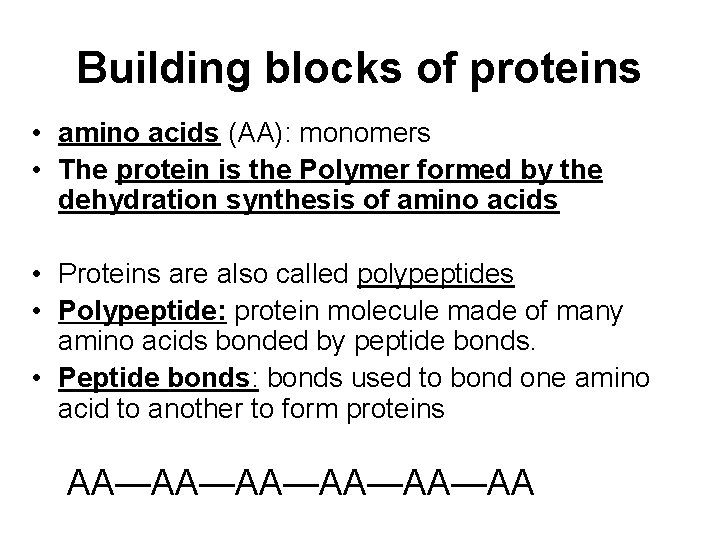 Building blocks of proteins

• amino acids (AA): monomers
• The protein is the Polymer formed by the dehydration synthesis of amino acids

• Proteins are also called polypeptides
• Polypeptide: protein molecule made of many amino acids bonded by peptide bonds.
• Peptide bonds: bonds used to bond one amino acid to another to form proteins

AA—AA—AA—AA—AA—AA